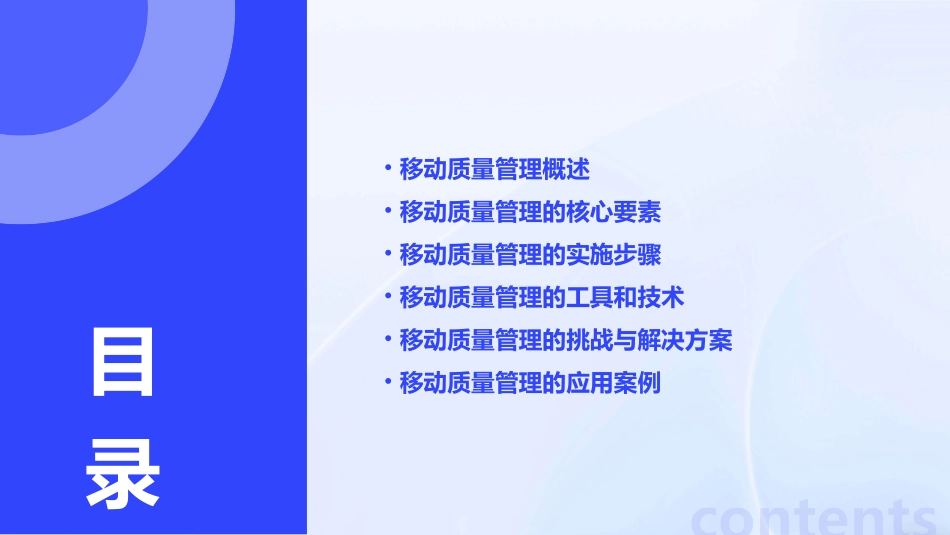 目录

• 移动质量管理概述
• 移动质量管理的核心要素
• 移动质量管理的实施步骤
• 移动质量管理的工具和技术
• 移动质量管理的挑战与解决方案
• 移动质量管理的应用案例

contents